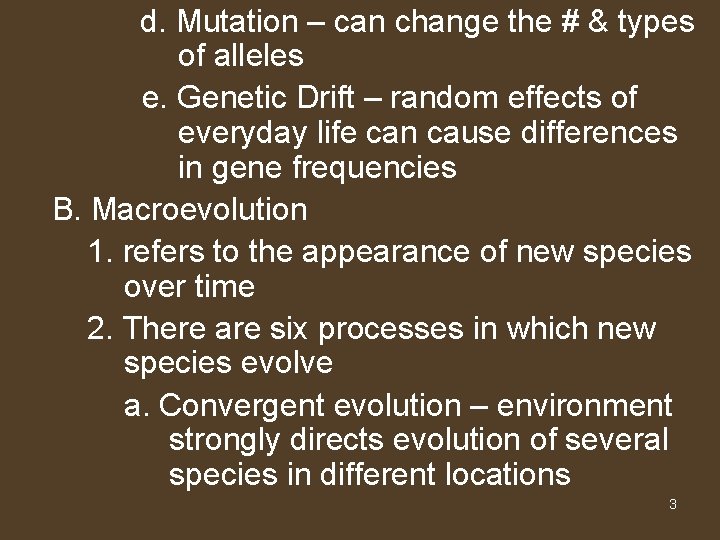 d. Mutation – can change the # & types of alleles

e. Genetic Drift – random effects of everyday life can cause differences in gene frequencies

B. Macroevolution

1. refers to the appearance of new species over time

2. There are six processes in which new species evolve

a. Convergent evolution – environment strongly directs evolution of several species in different locations

3